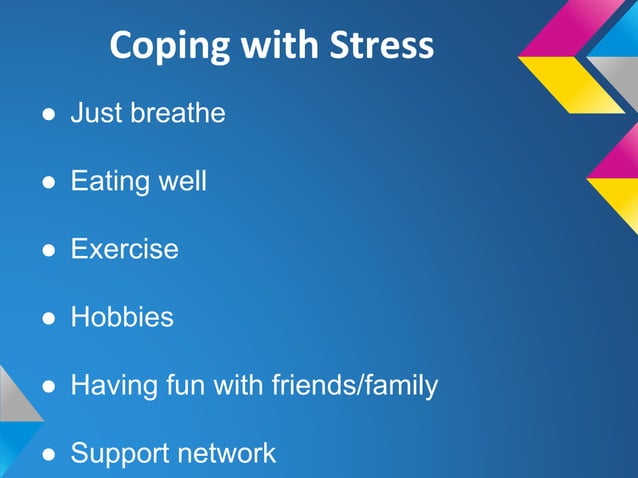 Coping with Stress

● Just breathe

● Eating well

● Exercise

● Hobbies

● Having fun with friends/family

● Support network